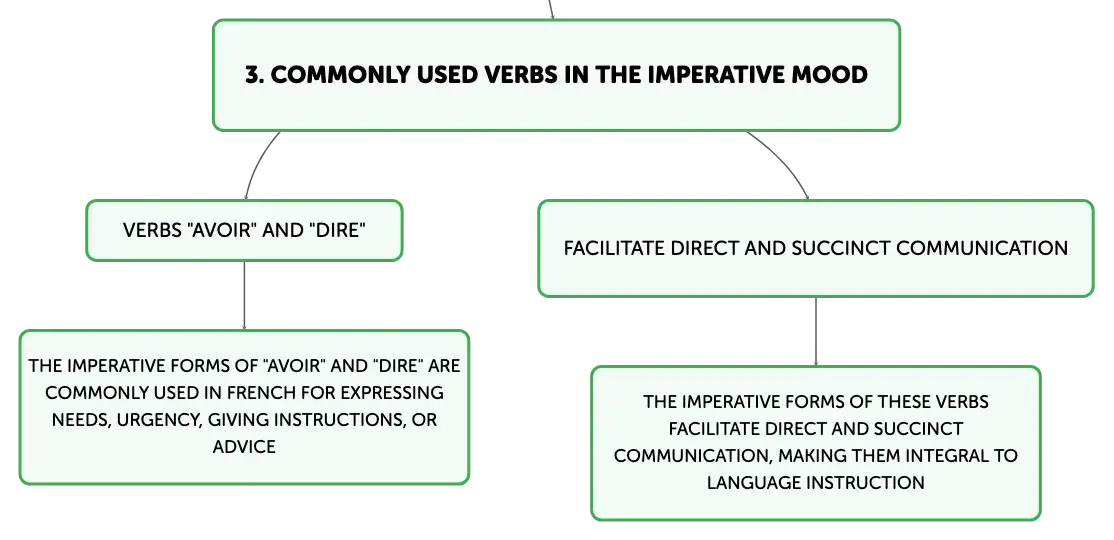 3. COMMONLY USED VERBS IN THE IMPERATIVE MOOD

VERBS "AVOIR" AND "DIRE"

THE IMPERATIVE FORMS OF "AVOIR" AND "DIRE" ARE COMMONLY USED IN FRENCH FOR EXPRESSING NEEDS, URGENCY, GIVING INSTRUCTIONS, OR ADVICE

FACILITATE DIRECT AND SUCCINCT COMMUNICATION

THE IMPERATIVE FORMS OF THESE VERBS FACILITATE DIRECT AND SUCCINCT COMMUNICATION, MAKING THEM INTEGRAL TO LANGUAGE INSTRUCTION